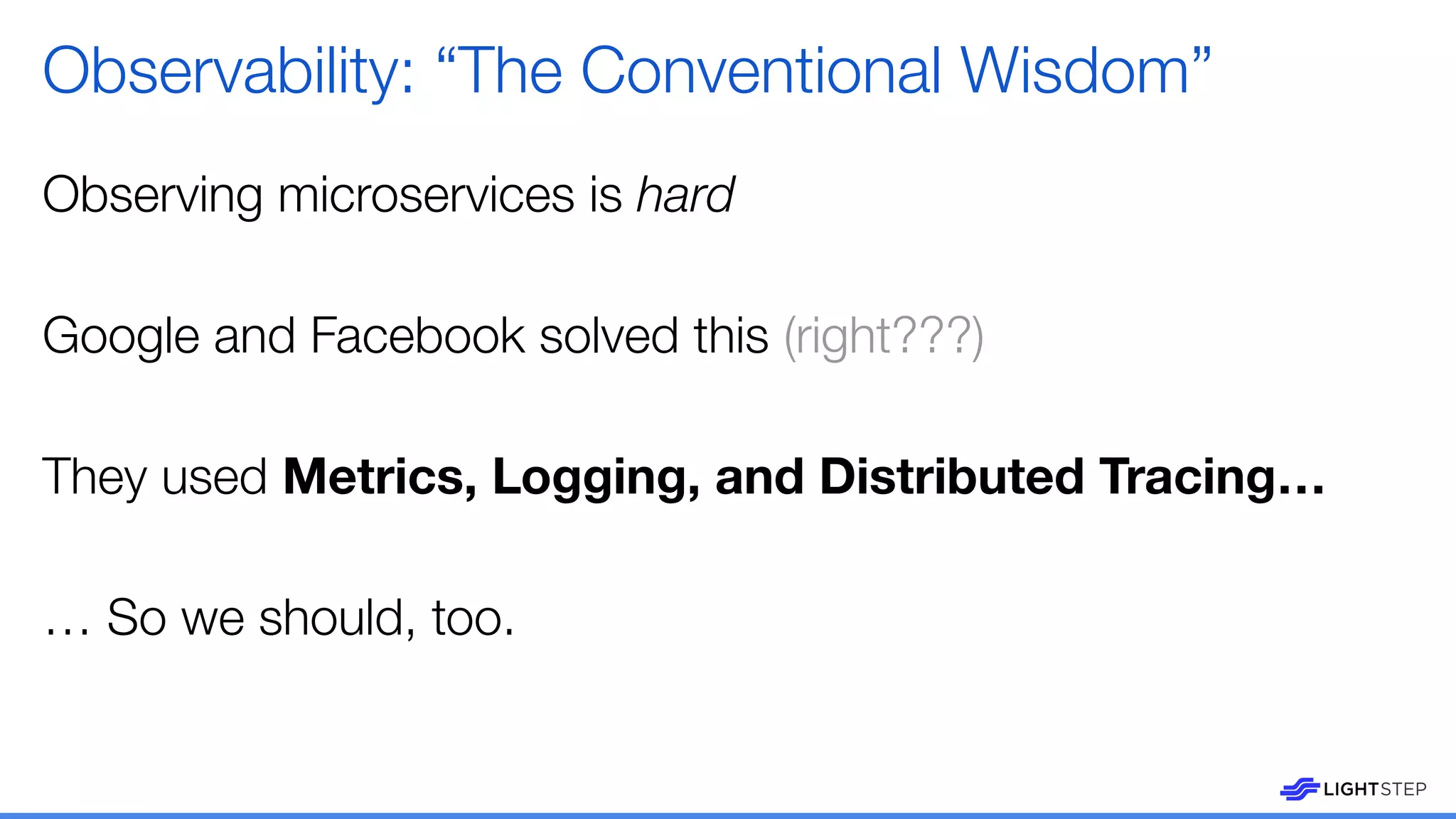 Observability: “The Conventional Wisdom”

Observing microservices is hard

Google and Facebook solved this (right???)

They used Metrics, Logging, and Distributed Tracing…

… So we should, too.

LIGHTSTEP